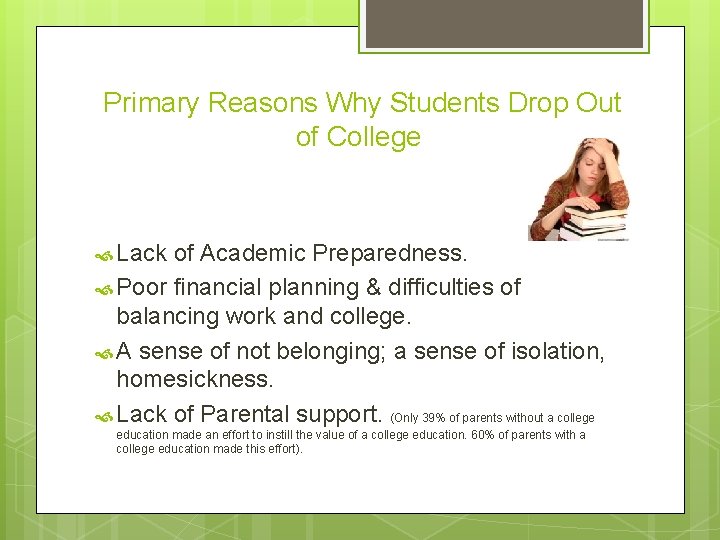 Primary Reasons Why Students Drop Out of College

Lack of Academic Preparedness.

Poor financial planning & difficulties of balancing work and college.

A sense of not belonging; a sense of isolation, homesickness.

Lack of Parental support. (Only 39% of parents without a college education made an effort to instill the value of a college education. 60% of parents with a college education made this effort).